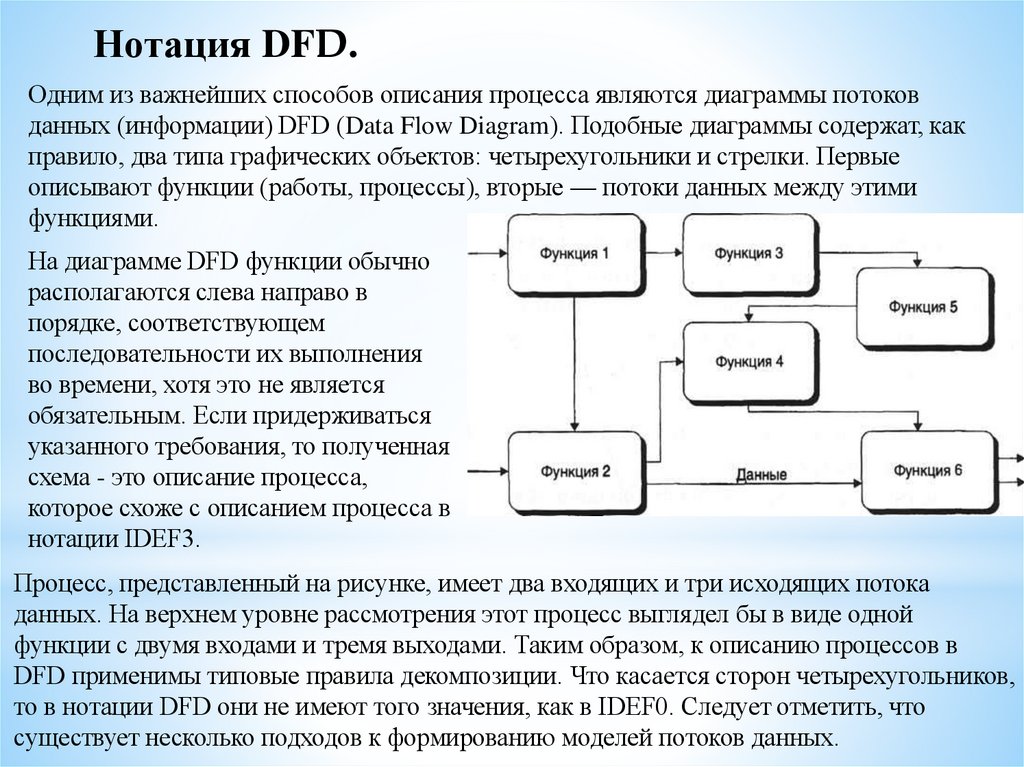 Нотация DFD.

Одним из важнейших способов описания процесса являются диаграммы потоков данных (информации) DFD (Data Flow Diagram). Подобные диаграммы содержат, как правило, два типа графических объектов: четырехугольники и стрелки. Первые описывают функции (работы, процессы), вторые — потоки данных между этими функциями.

На диаграмме DFD функции обычно располагаются слева направо в порядке, соответствующем последовательности их выполнения во времени, хотя это не является обязательным. Если придерживаться указанного требования, то полученная схема - это описание процесса, которое схоже с описанием процесса в нотации IDEF3.

Функция 1
Функция 3
Функция 5
Функция 4
Функция 2
Данные
Функция 6

Процесс, представленный на рисунке, имеет два входящих и три исходящих потока данных. На верхнем уровне рассмотрения этот процесс выглядел бы в виде одной функции с двумя входами и тремя выходами. Таким образом, к описанию процессов в DFD применимы типовые правила декомпозиции. Что касается сторон четырехугольников, то в нотации DFD они не имеют того значения, как в IDEF0. Следует отметить, что существует несколько подходов к формированию моделей потоков данных.